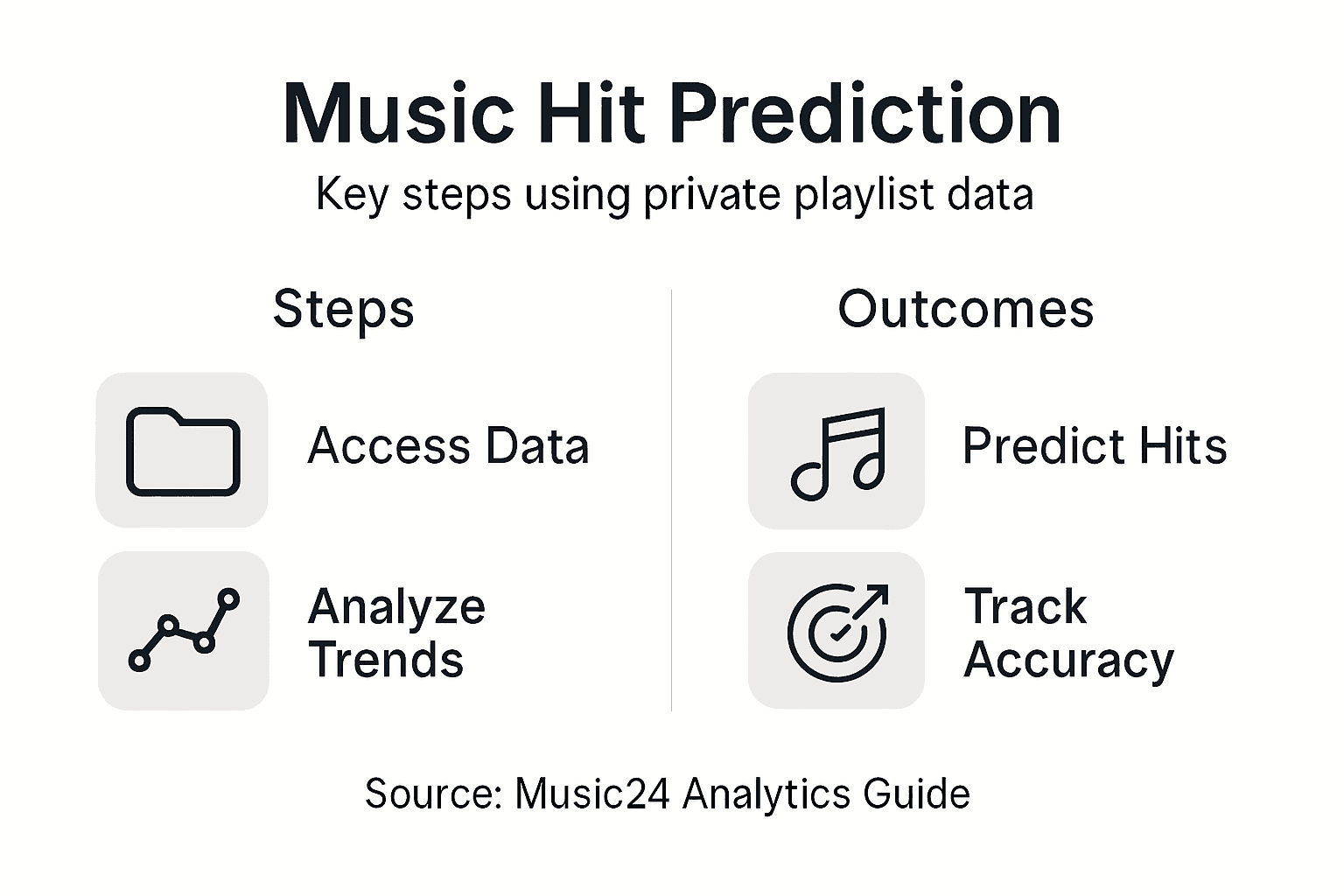 Music Hit Prediction

Key steps using private playlist data

Steps

Access Data

Analyze Trends

Outcomes

Predict Hits

Track Accuracy

Source: Music24 Analytics Guide